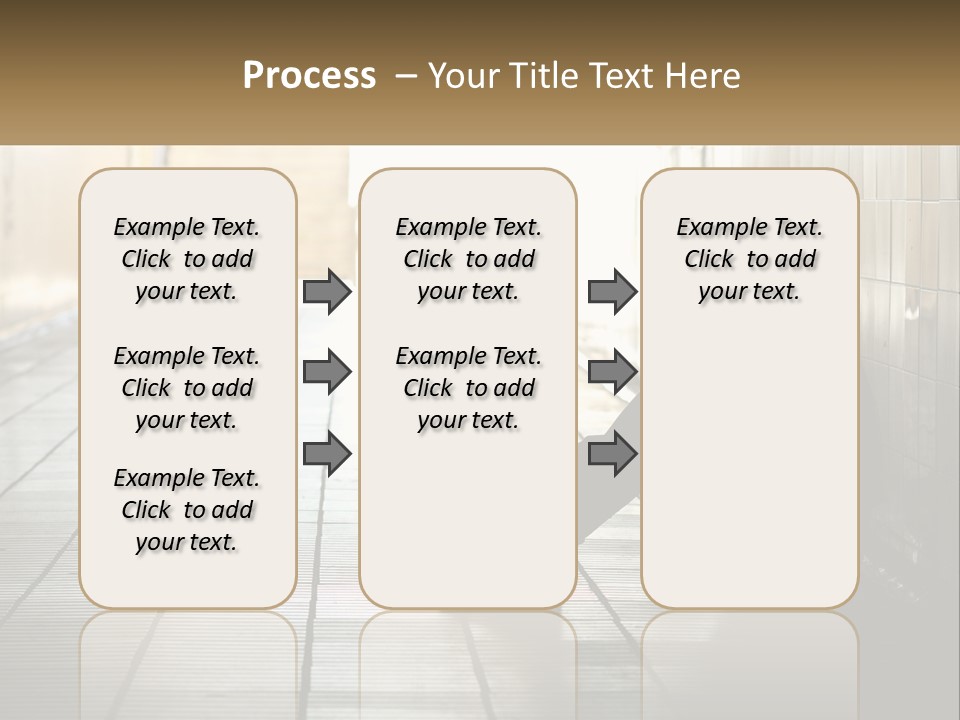 Process – Your Title Text Here

Example Text. Click to add your text.

Example Text. Click to add your text.

Example Text. Click to add your text.

Example Text. Click to add your text.

Example Text. Click to add your text.

Example Text. Click to add your text.